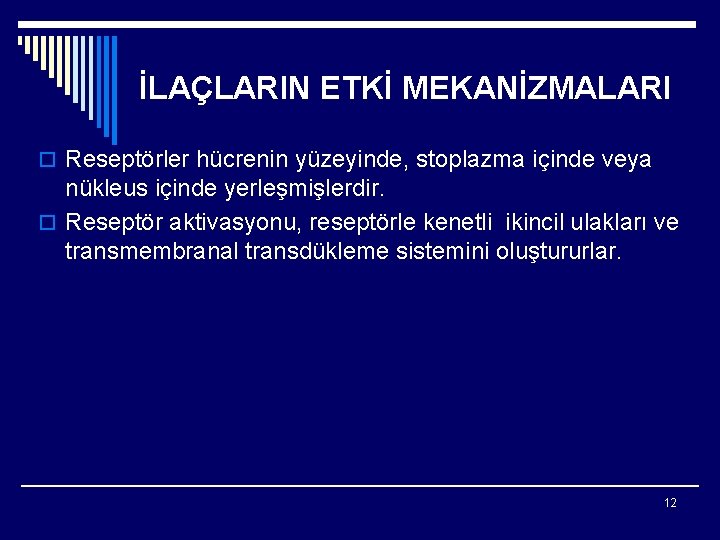 İLAÇLARIN ETKİ MEKANİZMALARI

Reseptörler hücrenin yüzeyinde, stoplazma içinde veya nükleus içinde yerleşmişlerdir.

Reseptör aktivasyonu, reseptörle kenetli ikincil ulakları ve transmembranal transdükleme sistemini oluştururlar.

12